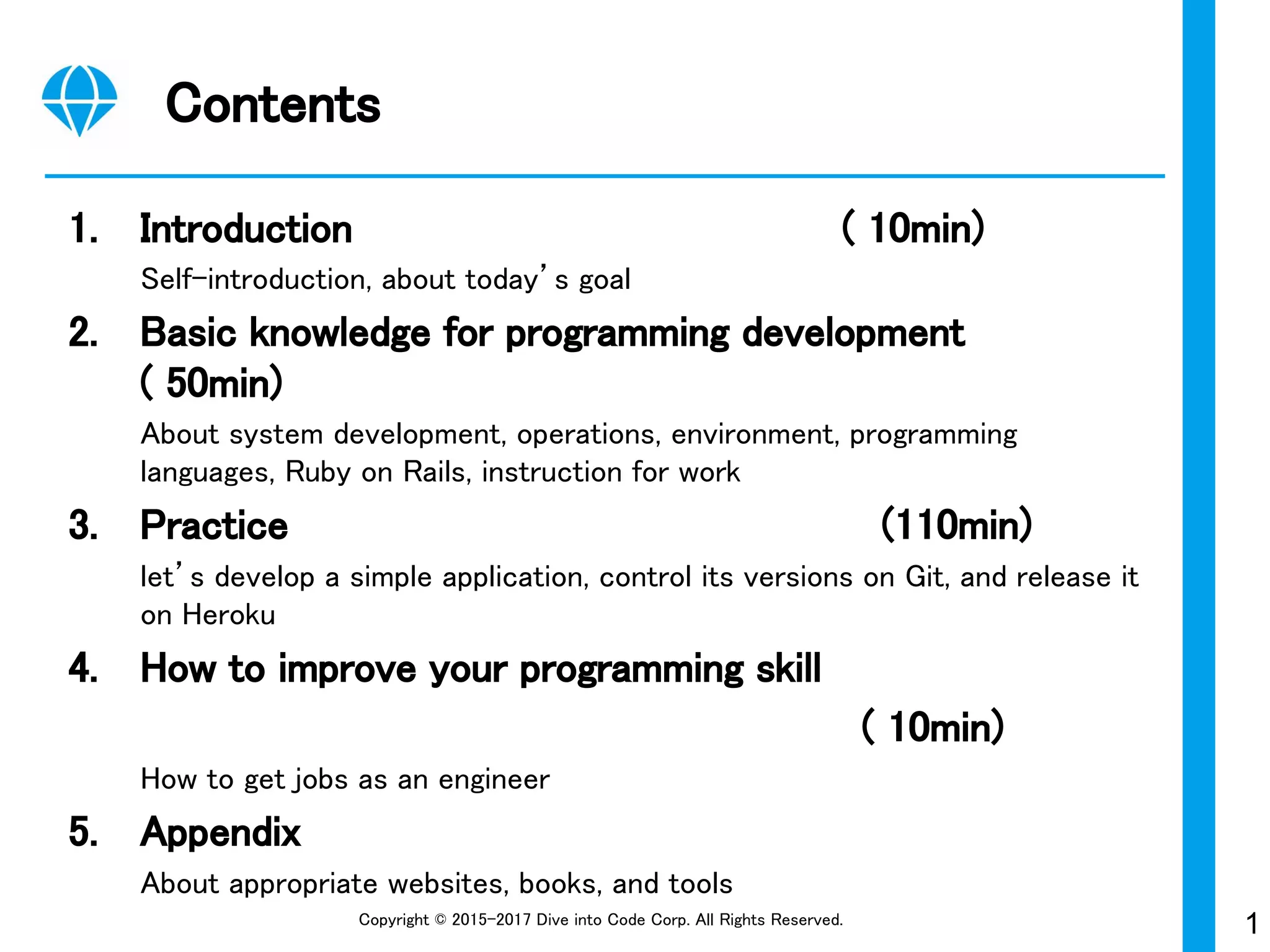 Contents

1. Introduction ( 10min)

Self-introduction, about today's goal

2. Basic knowledge for programming development ( 50min)

About system development, operations, environment, programming languages, Ruby on Rails, instruction for work

3. Practice (110min)

let's develop a simple application, control its versions on Git, and release it on Heroku

4. How to improve your programming skill ( 10min)

How to get jobs as an engineer

5. Appendix

About appropriate websites, books, and tools

Copyright © 2015-2017 Dive into Code Corp. All Rights Reserved.

1